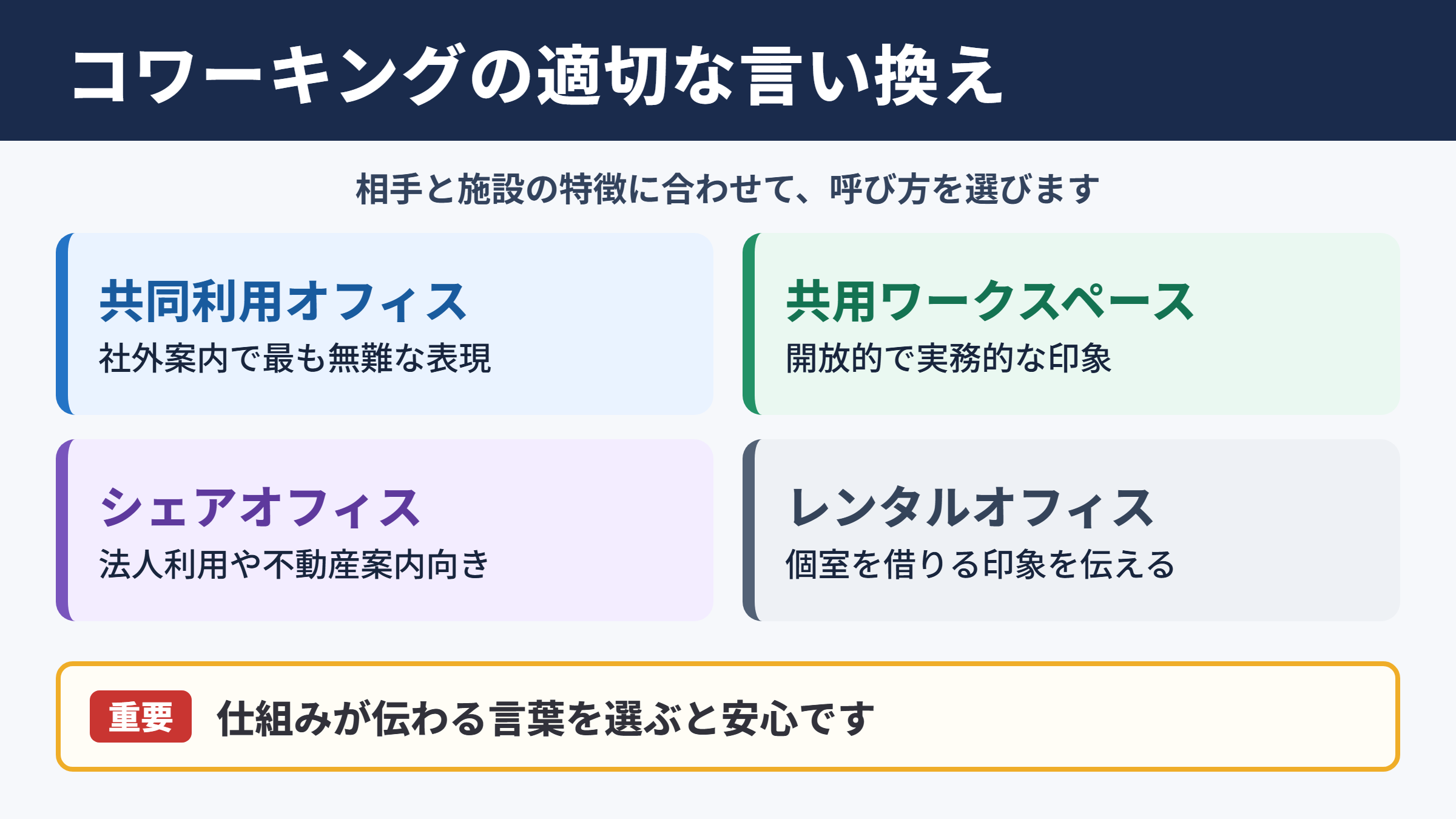 コワーキングの適切な言い換え

相手と施設の特徴に合わせて、呼び方を選びます

共同利用オフィス
社外案内で最も無難な表現

共用ワークスペース
開放的で実務的な印象

シェアオフィス
法人利用や不動産案内向き

レンタルオフィス
個室を借りる印象を伝える

重要 仕組みが伝わる言葉を選ぶと安心です